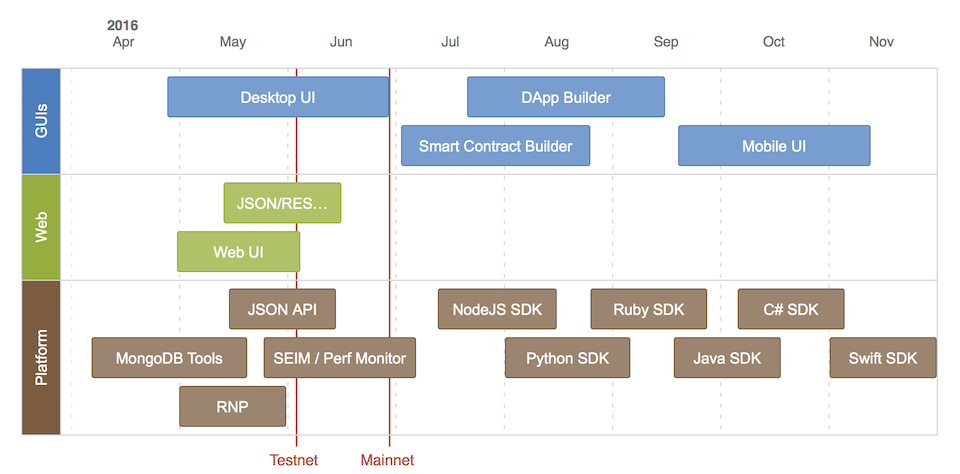 2016
Apr May Jun Jul Aug Sep Oct Nov

GUIs
Desktop UI
DApp Builder
Smart Contract Builder
Mobile UI

Web
JSON/RES…
Web UI

Platform
JSON API
NodeJS SDK
Ruby SDK
C# SDK
MongoDB Tools
SEIM / Perf Monitor
Python SDK
Java SDK
Swift SDK
RNP

Testnet
Mainnet